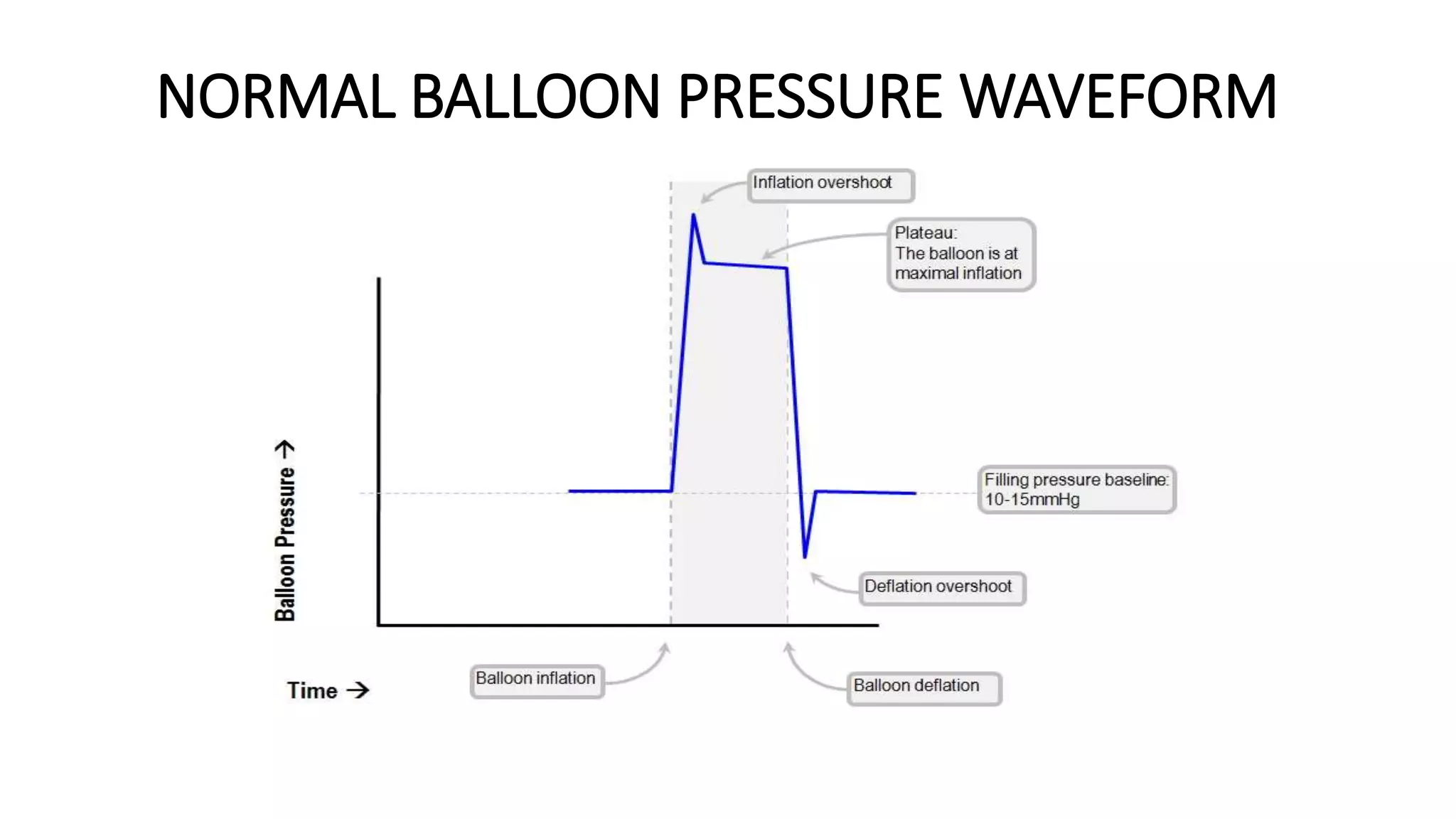 NORMAL BALLOON PRESSURE WAVEFORM

Inflation overshoot

Plateau:
The balloon is at maximal inflation

Balloon Pressure →

Filling pressure baseline: 10-15mmHg

Deflation overshoot

Time →

Balloon inflation

Balloon deflation